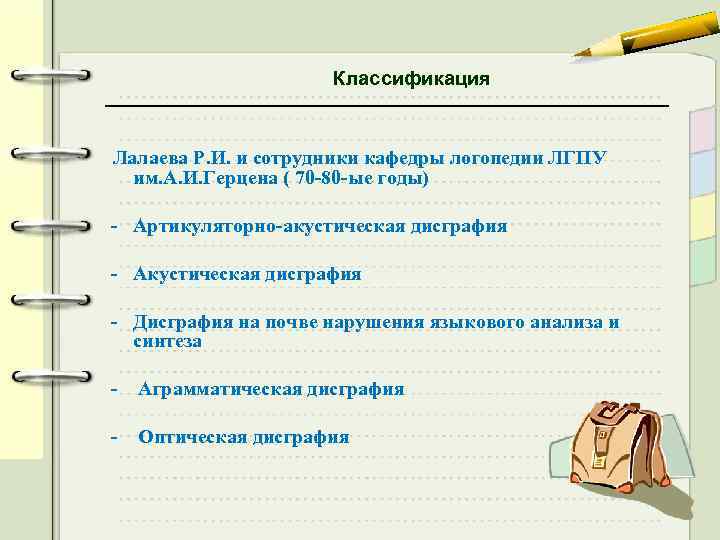 Классификация

Лалаева Р.И. и сотрудники кафедры логопедии ЛГПУ им.А.И.Герцена ( 70-80-ые годы)

- Артикуляторно-акустическая дисграфия

- Акустическая дисграфия

- Дисграфия на почве нарушения языкового анализа и синтеза

- Аграмматическая дисграфия

- Оптическая дисграфия